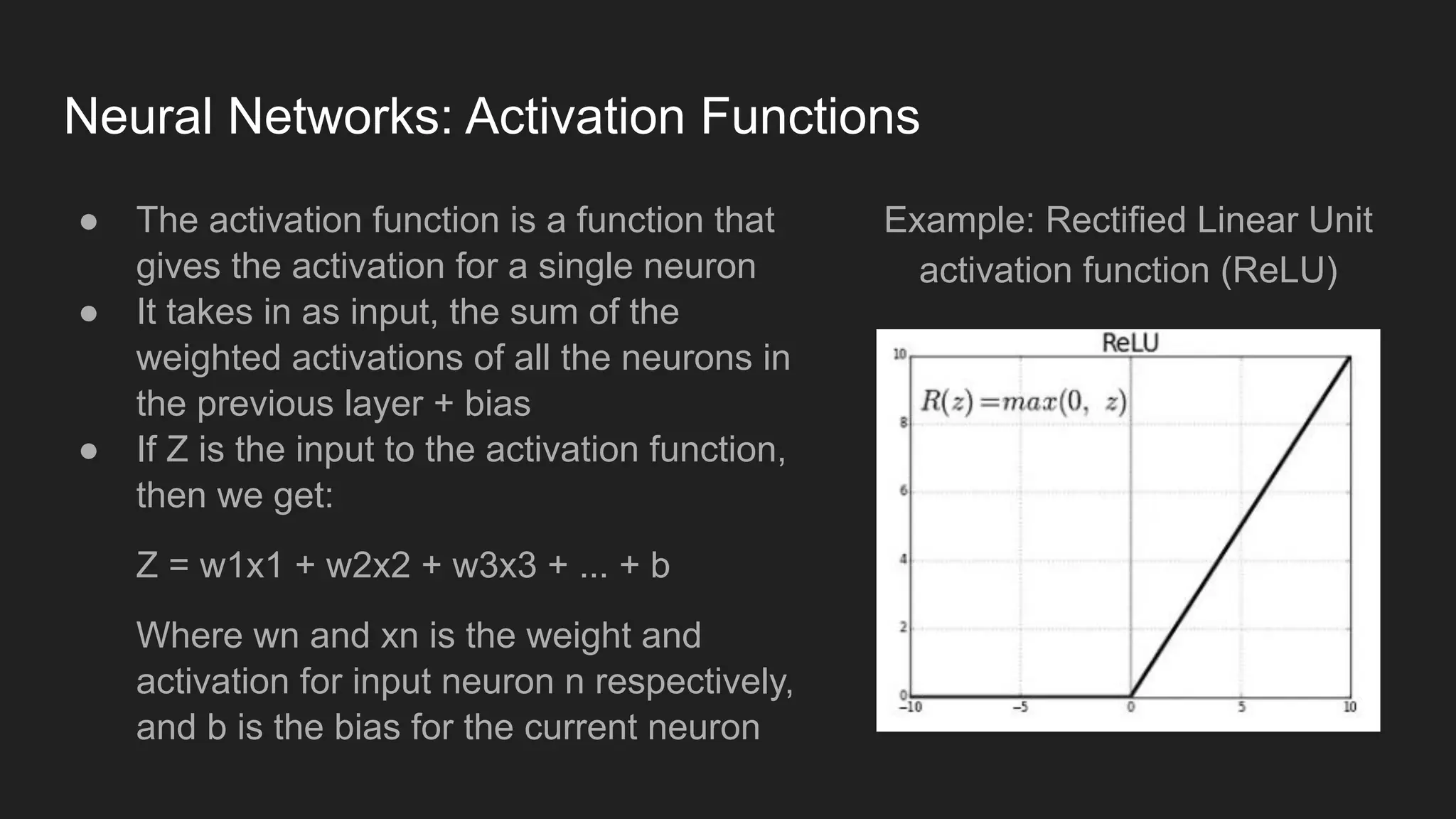 Neural Networks: Activation Functions

● The activation function is a function that gives the activation for a single neuron
● It takes in as input, the sum of the weighted activations of all the neurons in the previous layer + bias
● If Z is the input to the activation function, then we get:

Z = w1x1 + w2x2 + w3x3 + ... + b

Where wn and xn is the weight and activation for input neuron n respectively, and b is the bias for the current neuron

Example: Rectified Linear Unit activation function (ReLU)

ReLU

$R(z) = max(0, z)$

10
8
6
4
2
0
−10
−5
0
5
10